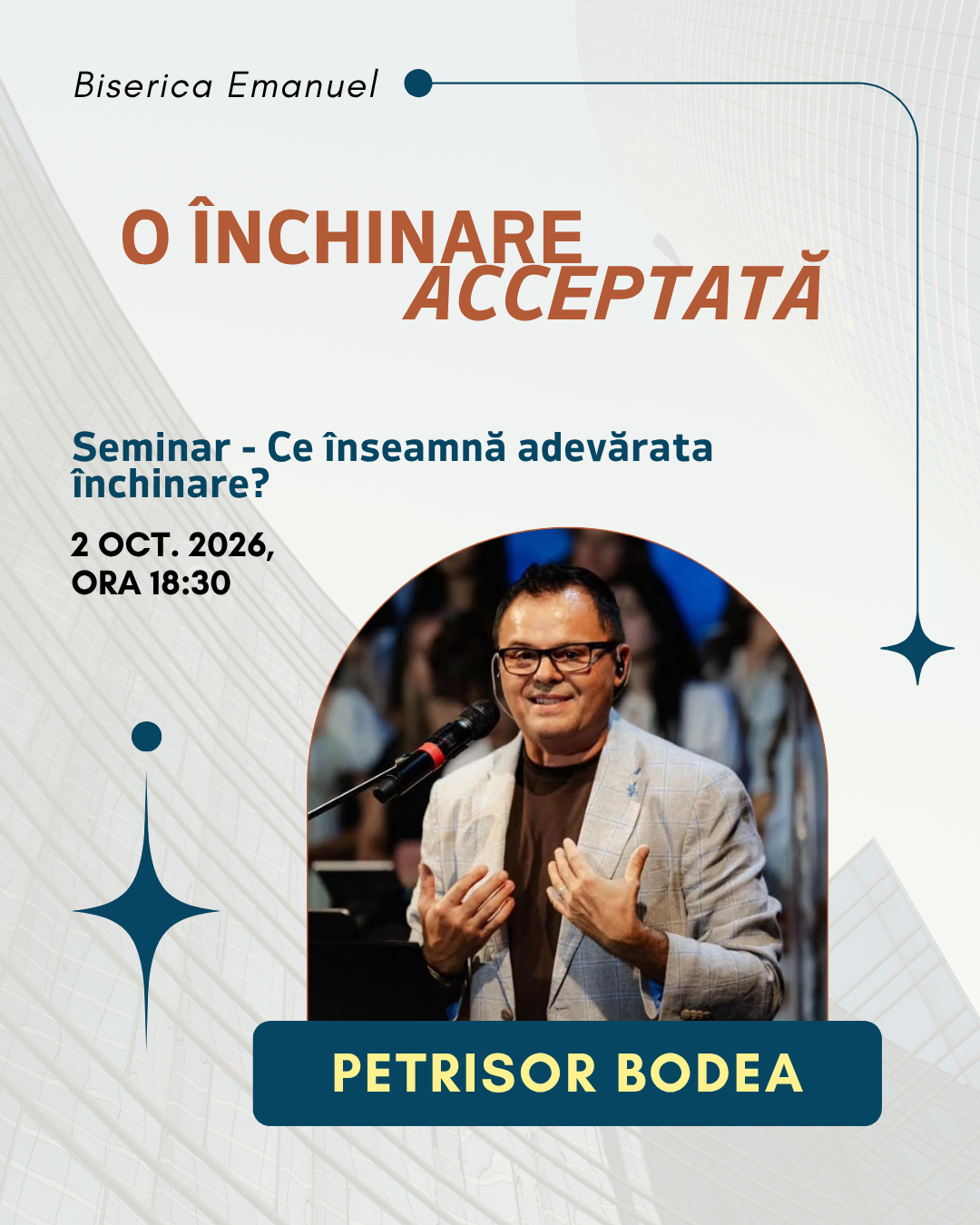 Biserica Emanuel

O ÎNCHINARE ACCEPTATĂ

Seminar - Ce înseamnă adevărata închinare?

2 OCT. 2026, ORA 18:30

PETRISOR BODEA